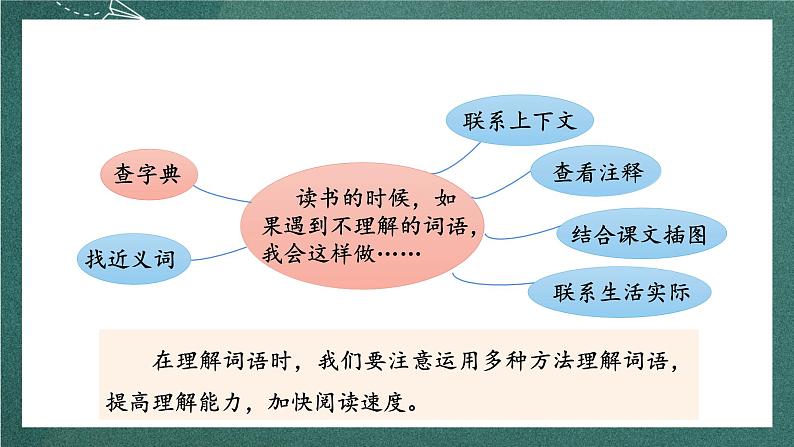 读书的时候，如果遇到不理解的词语，我会这样做……

查字典

找近义词

联系上下文

查看注释

结合课文插图

联系生活实际

在理解词语时，我们要注意运用多种方法理解词语，提高理解能力，加快阅读速度。